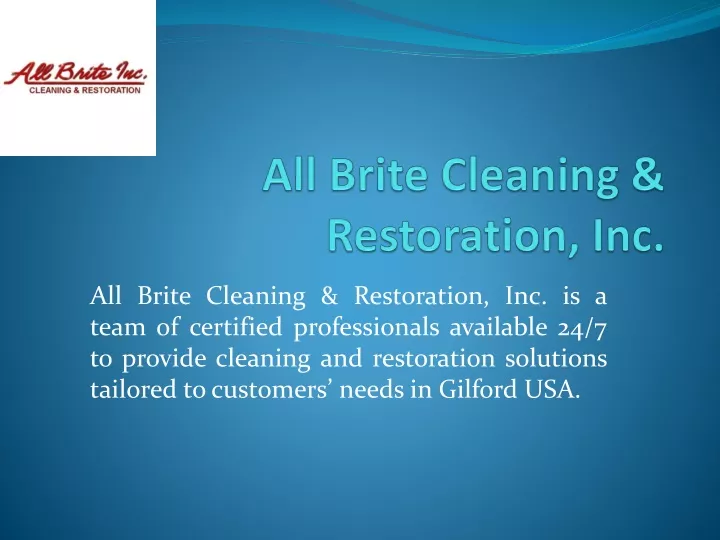 All Brite Inc.
CLEANING & RESTORATION

All Brite Cleaning & Restoration, Inc.

All Brite Cleaning & Restoration, Inc. is a team of certified professionals available 24/7 to provide cleaning and restoration solutions tailored to customers’ needs in Gilford USA.